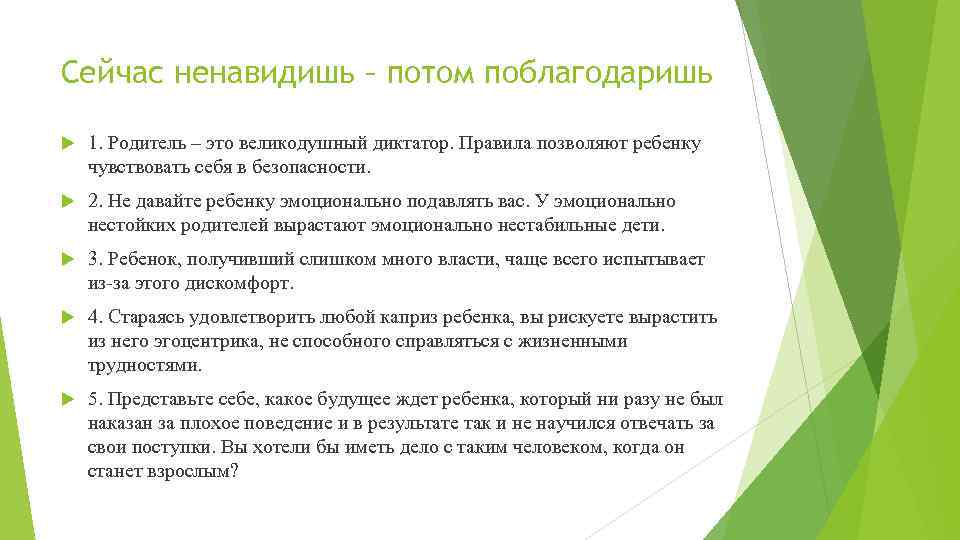 Сейчас ненавидишь – потом поблагодаришь

1. Родитель – это великодушный диктатор. Правила позволяют ребенку чувствовать себя в безопасности.

2. Не давайте ребенку эмоционально подавлять вас. У эмоционально нестойких родителей вырастают эмоционально нестабильные дети.

3. Ребенок, получивший слишком много власти, чаще всего испытывает из-за этого дискомфорт.

4. Стараясь удовлетворить любой каприз ребенка, вы рискуете вырастить из него эгоцентрика, не способного справляться с жизненными трудностями.

5. Представьте себе, какое будущее ждет ребенка, который ни разу не был наказан за плохое поведение и в результате так и не научился отвечать за свои поступки. Вы хотели бы иметь дело с таким человеком, когда он станет взрослым?